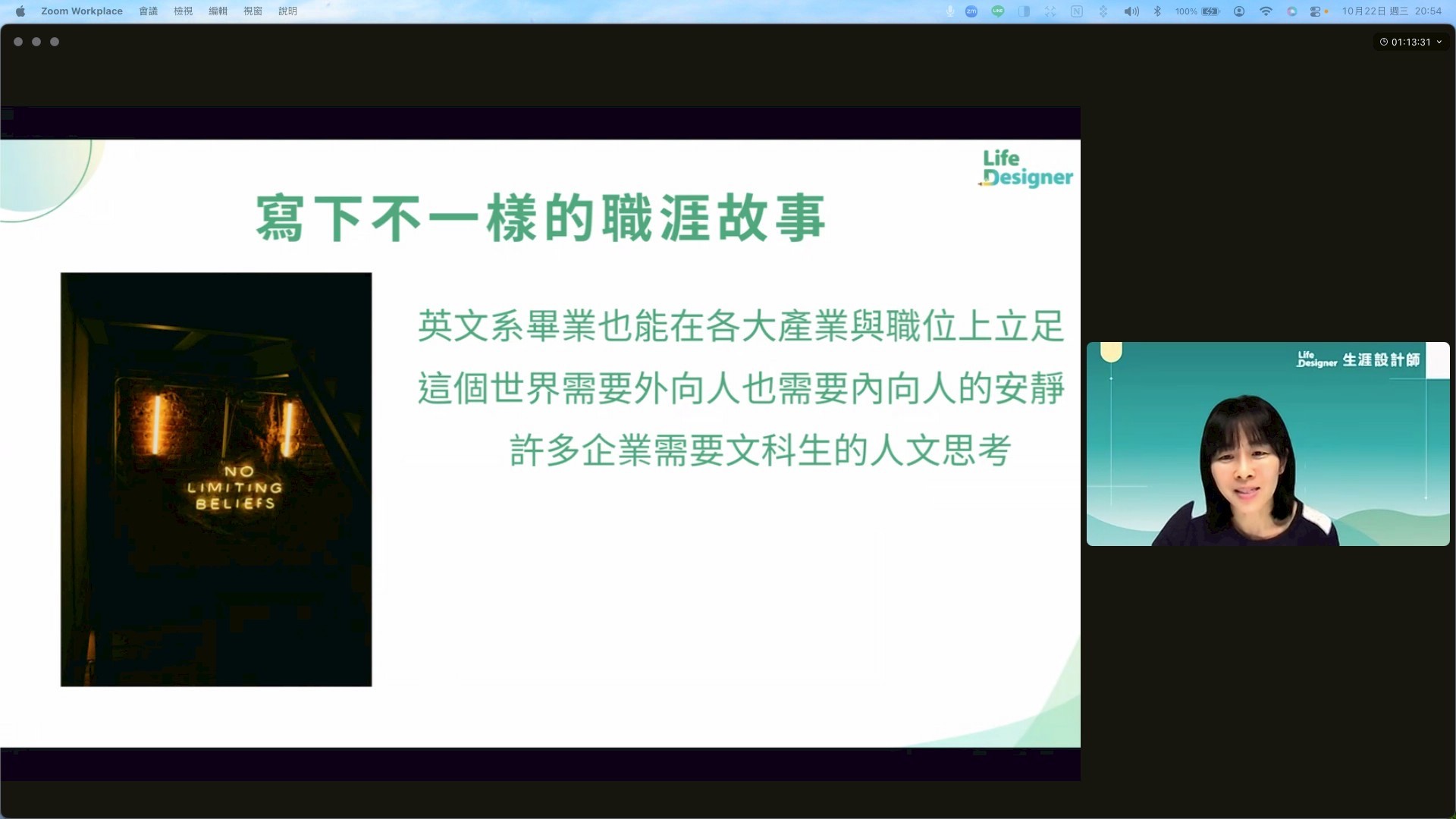 Zoom Workplace 會議 檢視 編輯 視窗 說明

100% 10月22日 週三 20:54

01:13:31

Life Designer

寫下不一樣的職涯故事

NO LIMITING BELIEFS

英文系畢業也能在各大產業與職位上立足

這個世界需要外向人也需要內向人的安靜

許多企業需要文科生的人文思考

Life Designer 生涯設計師